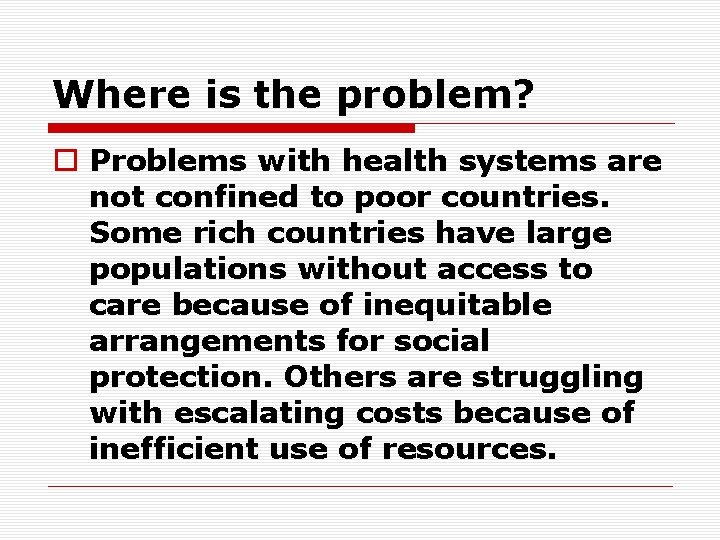 Where is the problem?

Problems with health systems are not confined to poor countries. Some rich countries have large populations without access to care because of inequitable arrangements for social protection. Others are struggling with escalating costs because of inefficient use of resources.